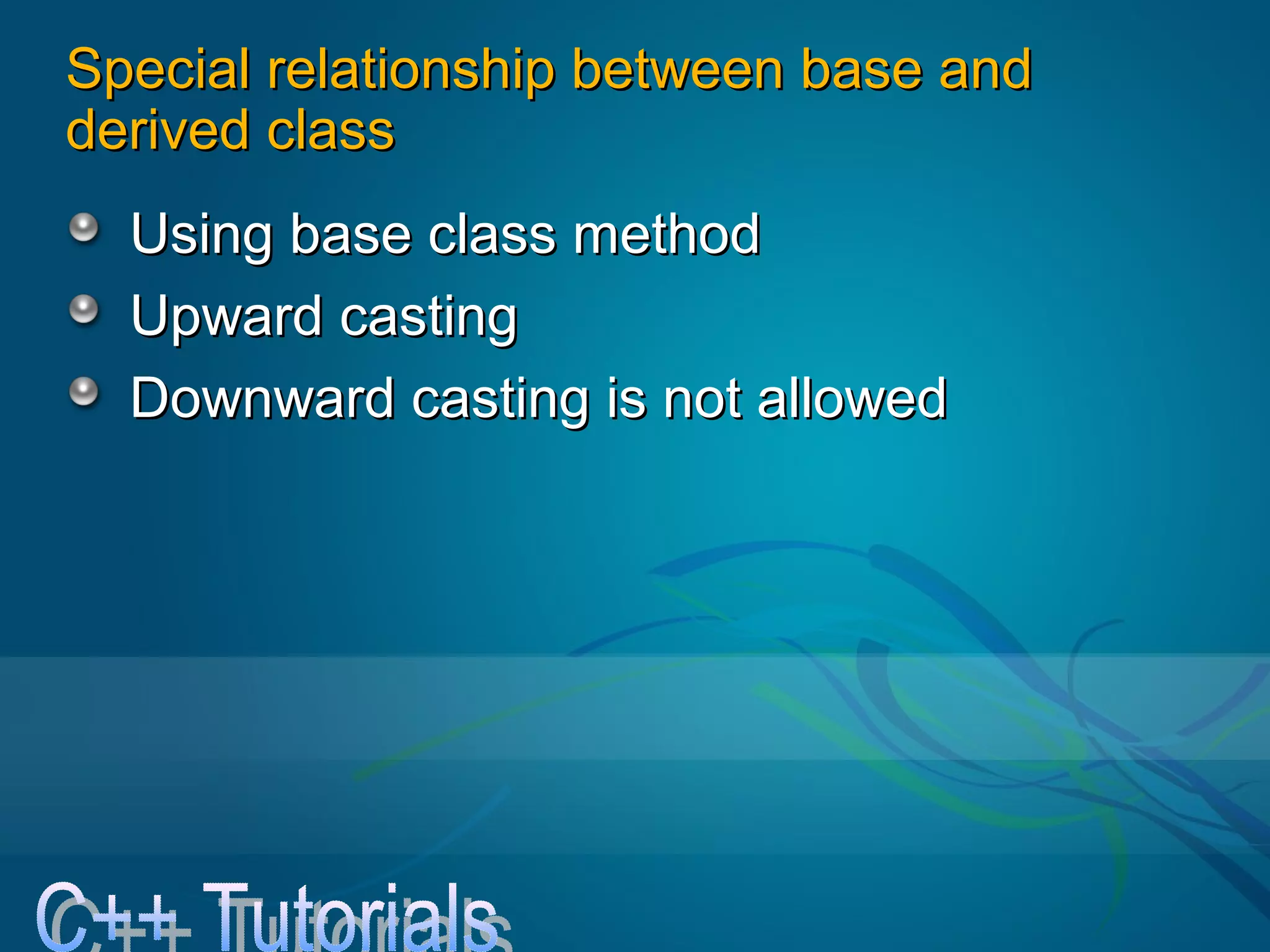 Special relationship between base and derived class

Using base class method
Upward casting
Downward casting is not allowed

C++ Tutorials